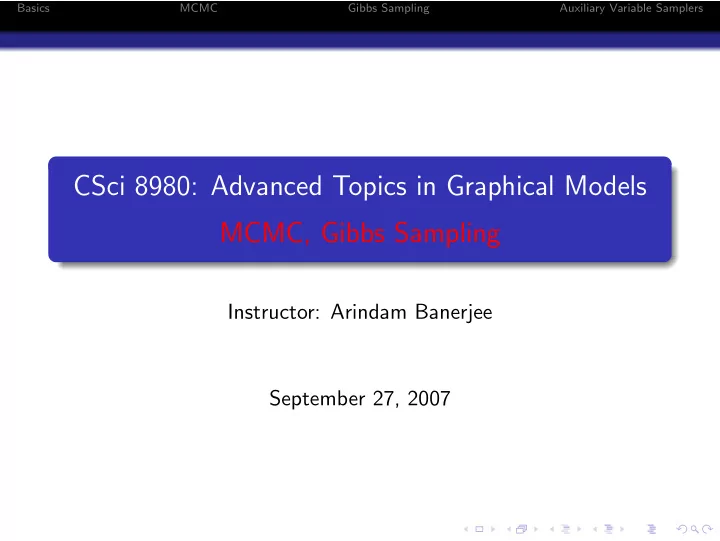 Basics MCMC Gibbs Sampling Auxiliary Variable Samplers

CSci 8980: Advanced Topics in Graphical Models
MCMC, Gibbs Sampling

Instructor: Arindam Banerjee

September 27, 2007